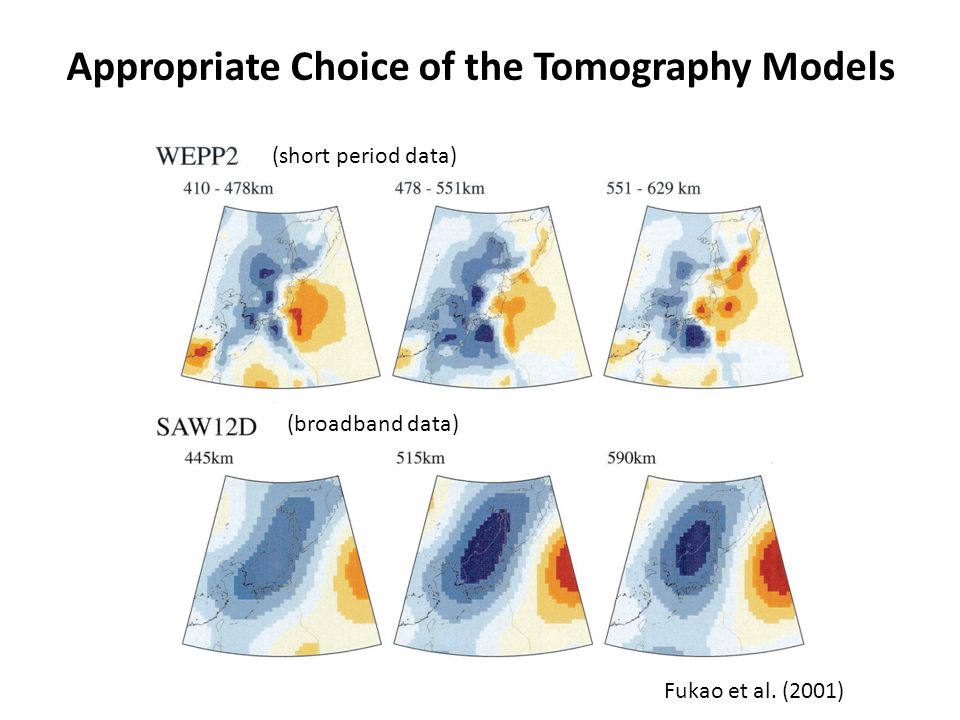 Appropriate Choice of the Tomography Models

WEPP2 (short period data)

410 - 478km

478 - 551km

551 - 629 km

SAW12D (broadband data)

445km

515km

590km

Fukao et al. (2001)